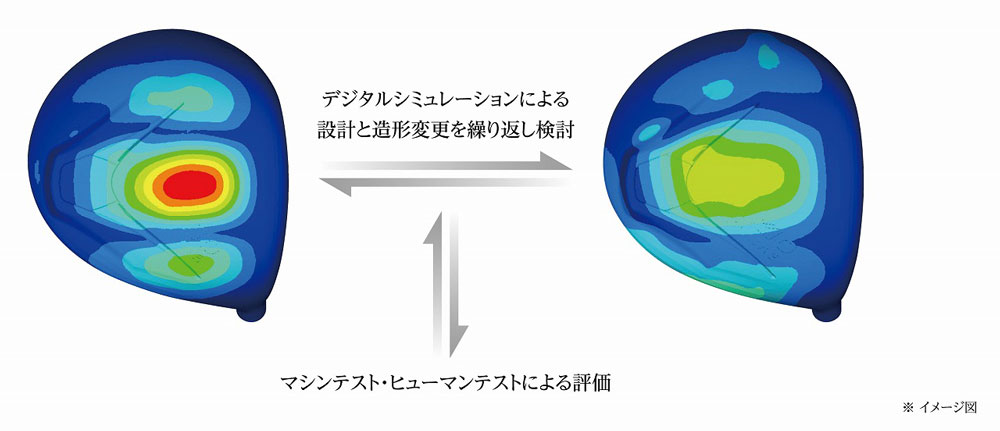 デジタルシミュレーションによる
設計と造形変更を繰り返し検討

マシンテスト・ヒューマンテストによる評価

※ イメージ図